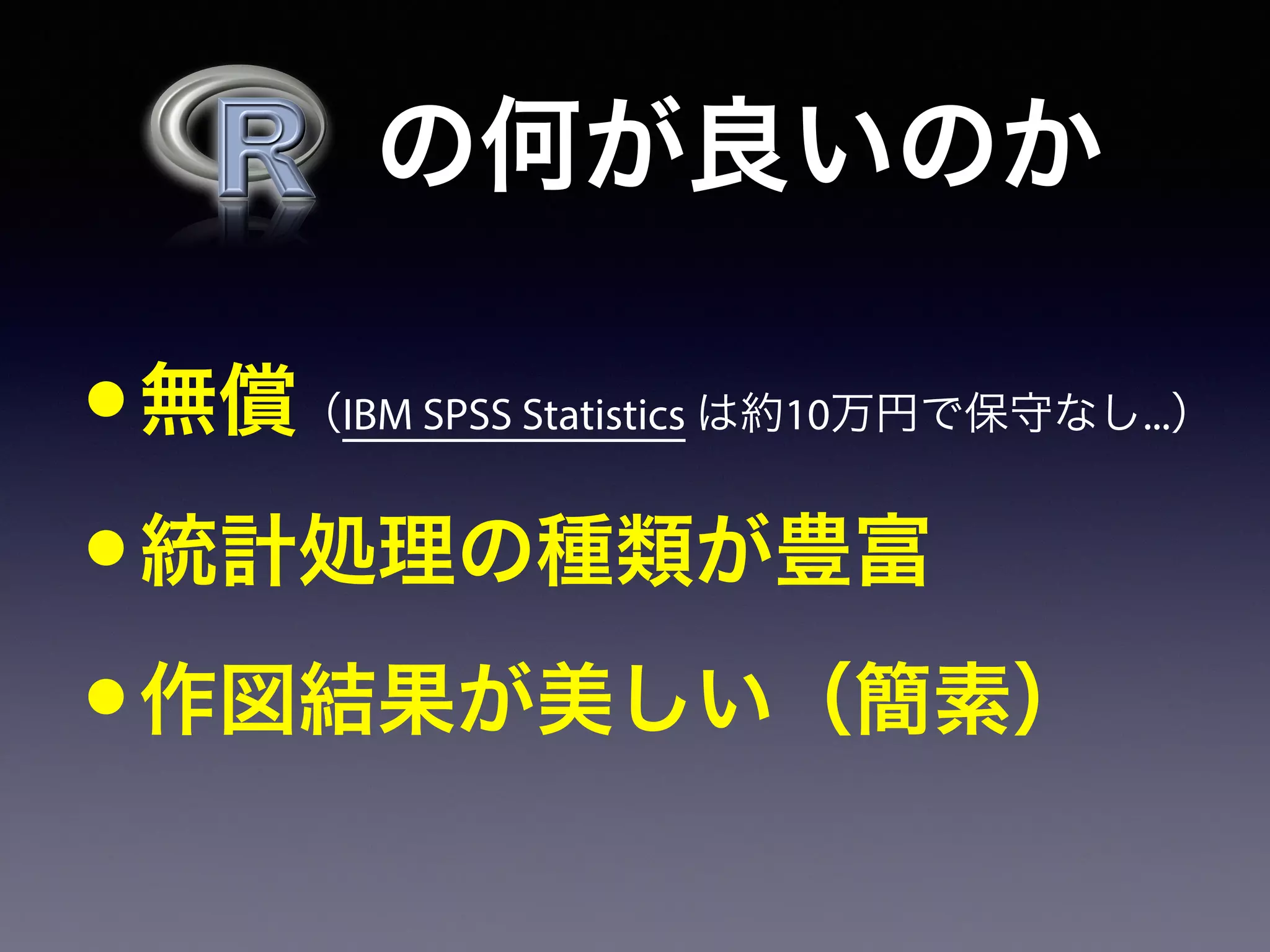 R の何が良いのか

• 無償（IBM SPSS Statistics は約10万円で保守なし...）

• 統計処理の種類が豊富

• 作図結果が美しい（簡素）